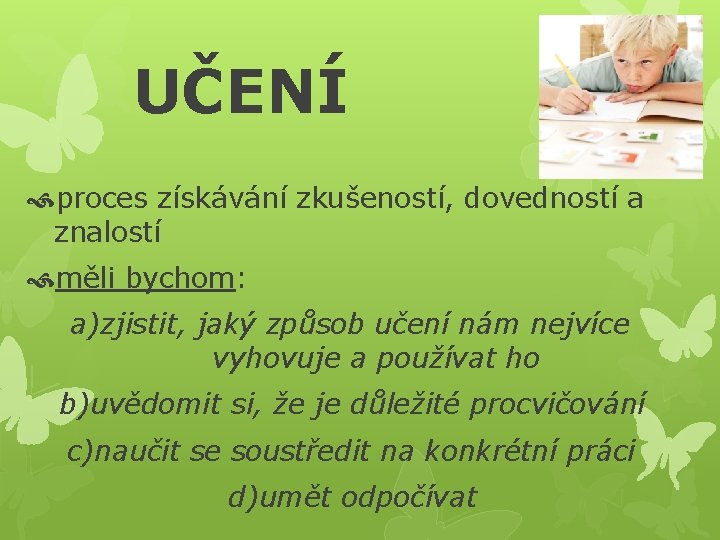 UČENÍ

proces získávání zkušeností, dovedností a znalostí

měli bychom:

a)zjistit, jaký způsob učení nám nejvíce vyhovuje a používat ho

b)uvědomit si, že je důležité procvičování

c)naučit se soustředit na konkrétní práci

d)umět odpočívat